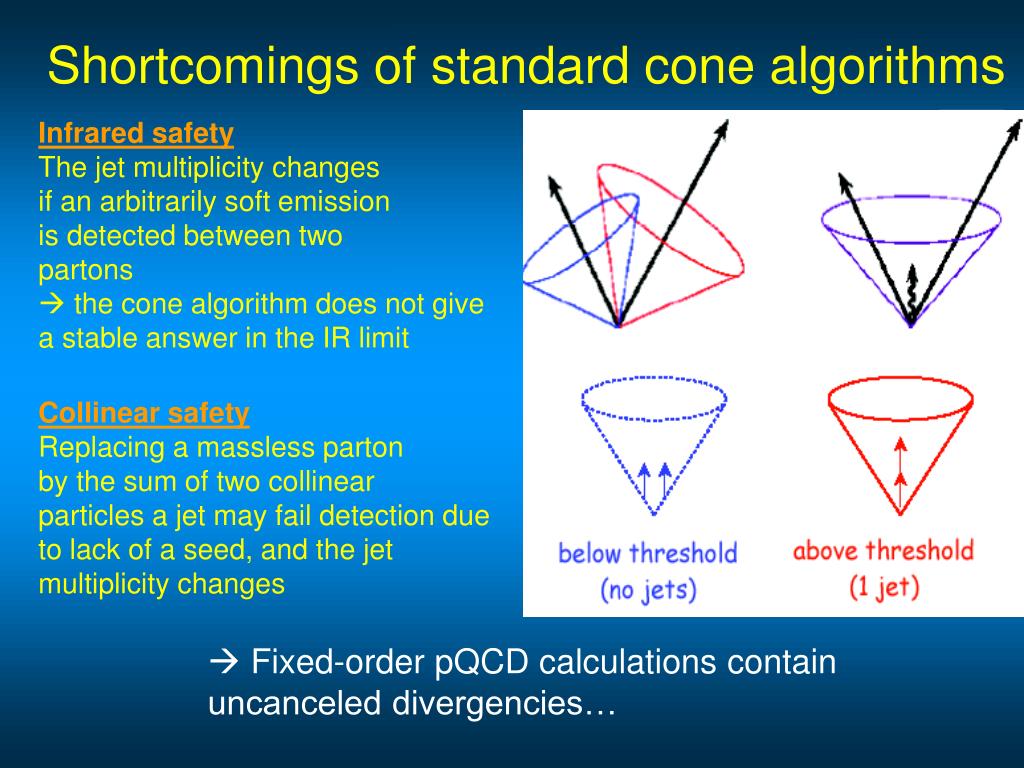 Shortcomings of standard cone algorithms

Infrared safety
The jet multiplicity changes if an arbitrarily soft emission is detected between two partons
→ the cone algorithm does not give a stable answer in the IR limit

Collinear safety
Replacing a massless parton by the sum of two collinear particles a jet may fail detection due to lack of a seed, and the jet multiplicity changes

below threshold
(no jets)

above threshold
(1 jet)

→ Fixed-order pQCD calculations contain uncanceled divergencies…